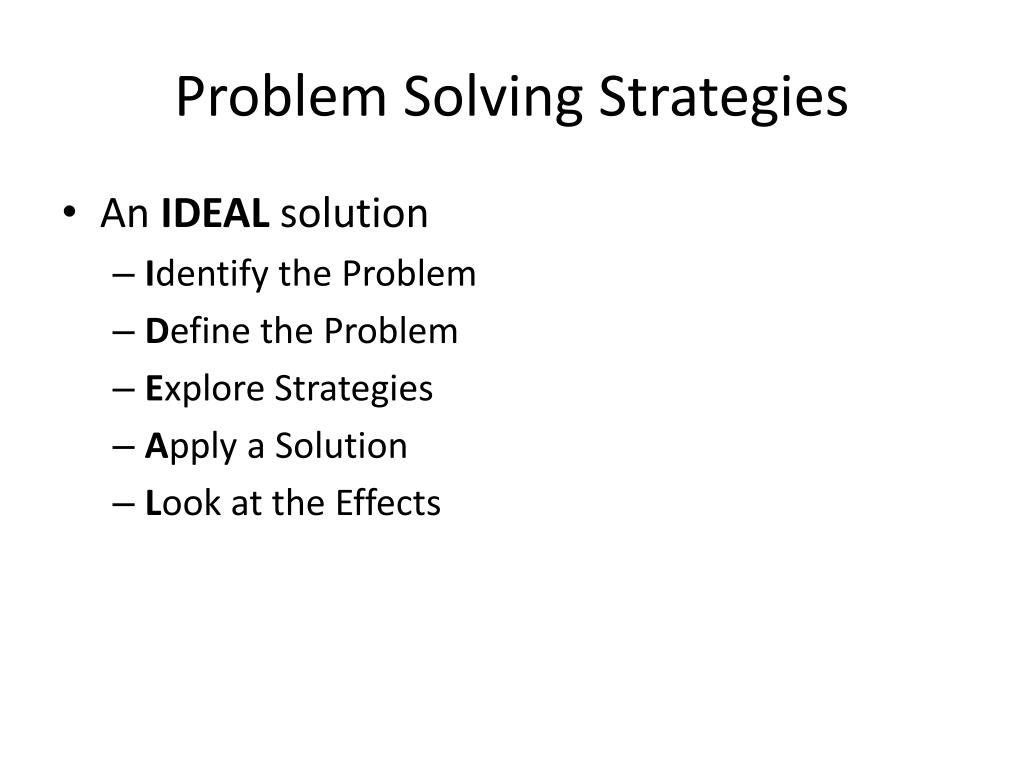 Problem Solving Strategies

• An IDEAL solution
– Identify the Problem
– Define the Problem
– Explore Strategies
– Apply a Solution
– Look at the Effects